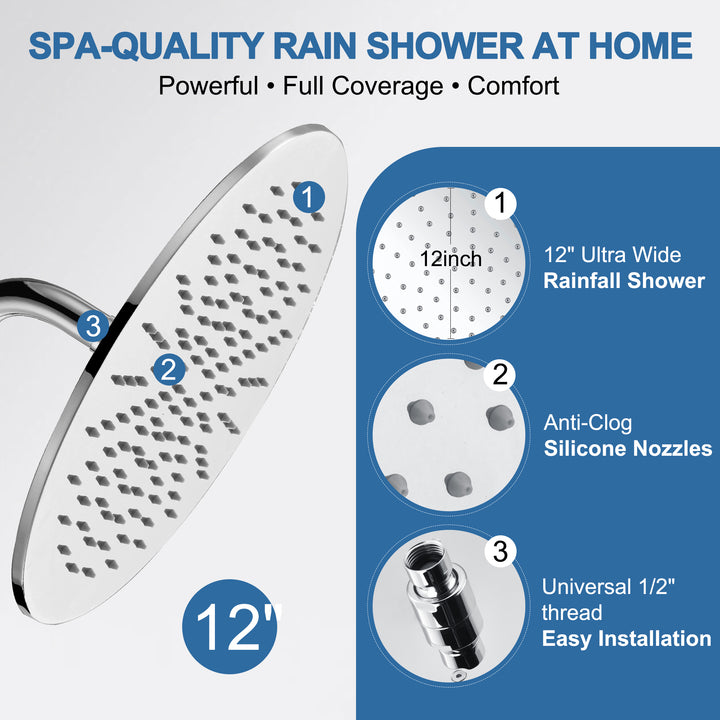 SPA-QUALITY RAIN SHOWER AT HOME

Powerful • Full Coverage • Comfort

1

3

2

12"

1

12inch

12" Ultra Wide
Rainfall Shower

2

Anti-Clog
Silicone Nozzles

3

Universal 1/2" thread
Easy Installation